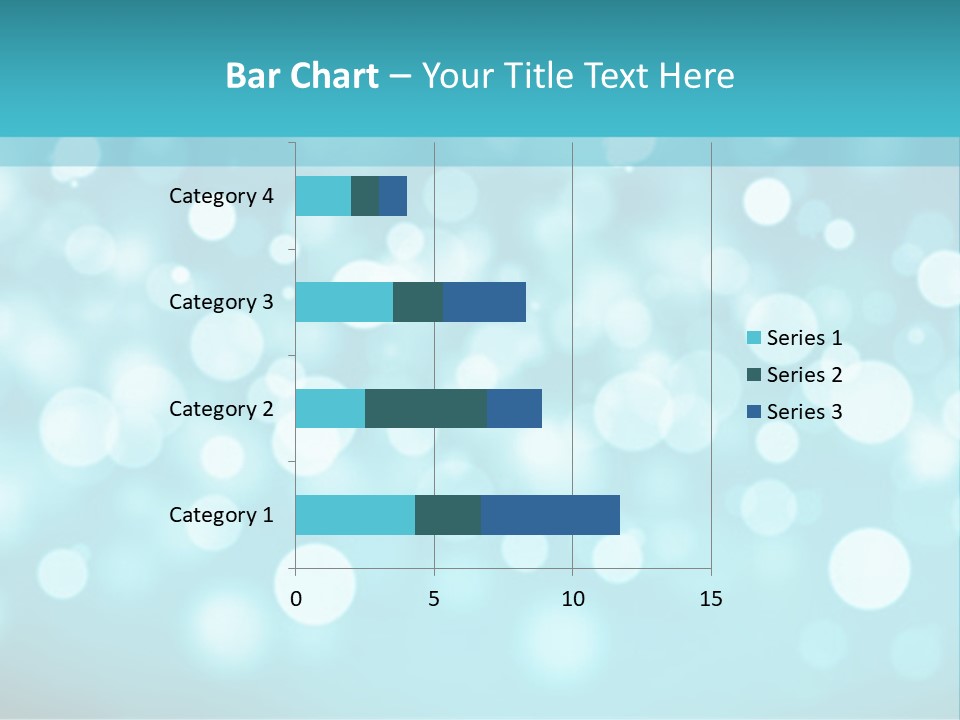 Bar Chart – Your Title Text Here

Category 4
Category 3
Category 2
Category 1

0
5
10
15

Series 1
Series 2
Series 3